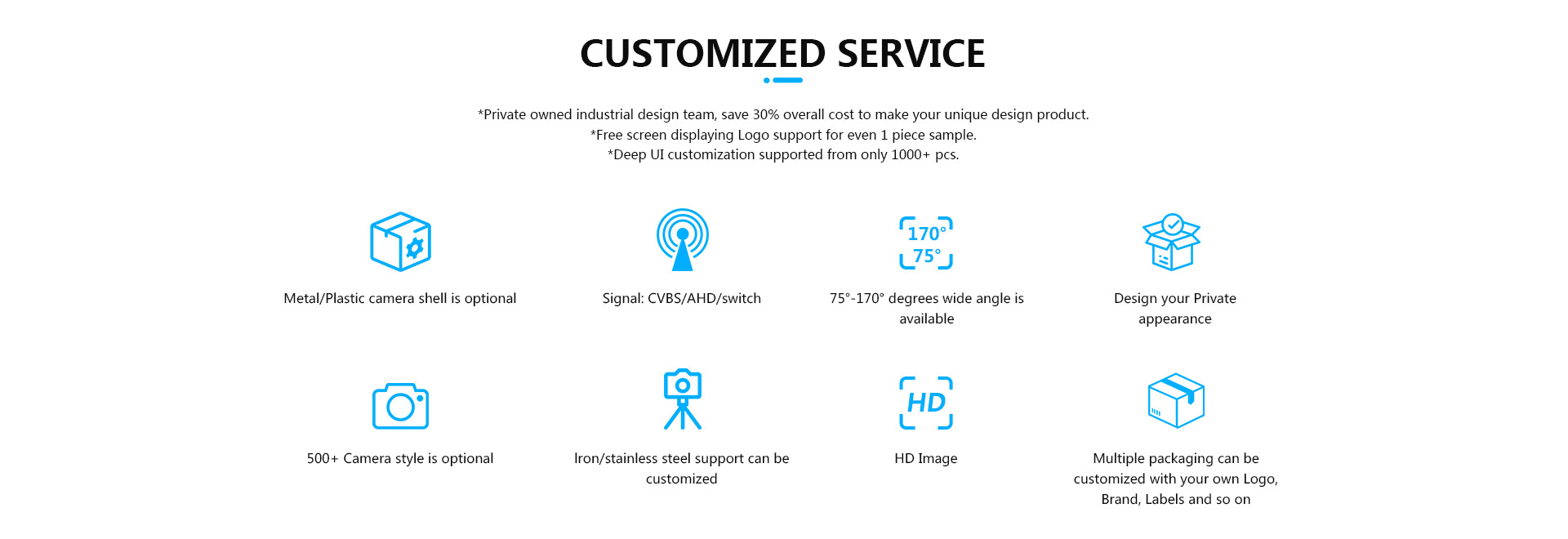 CUSTOMIZED SERVICE

*Private owned industrial design team, save 30% overall cost to make your unique design product.
*Free screen displaying Logo support for even 1 piece sample.
*Deep UI customization supported from only 1000+ pcs.

Metal/Plastic camera shell is optional

Signal: CVBS/AHD/switch

170°
75°

75°-170° degrees wide angle is available

Design your Private appearance

500+ Camera style is optional

Iron/stainless steel support can be customized

HD

HD Image

Multiple packaging can be customized with your own Logo, Brand, Labels and so on